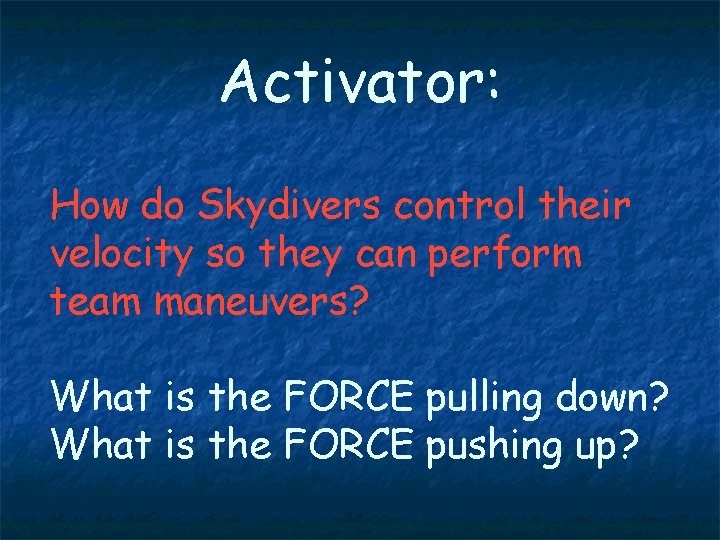 Activator:

How do Skydivers control their velocity so they can perform team maneuvers?

What is the FORCE pulling down?
What is the FORCE pushing up?